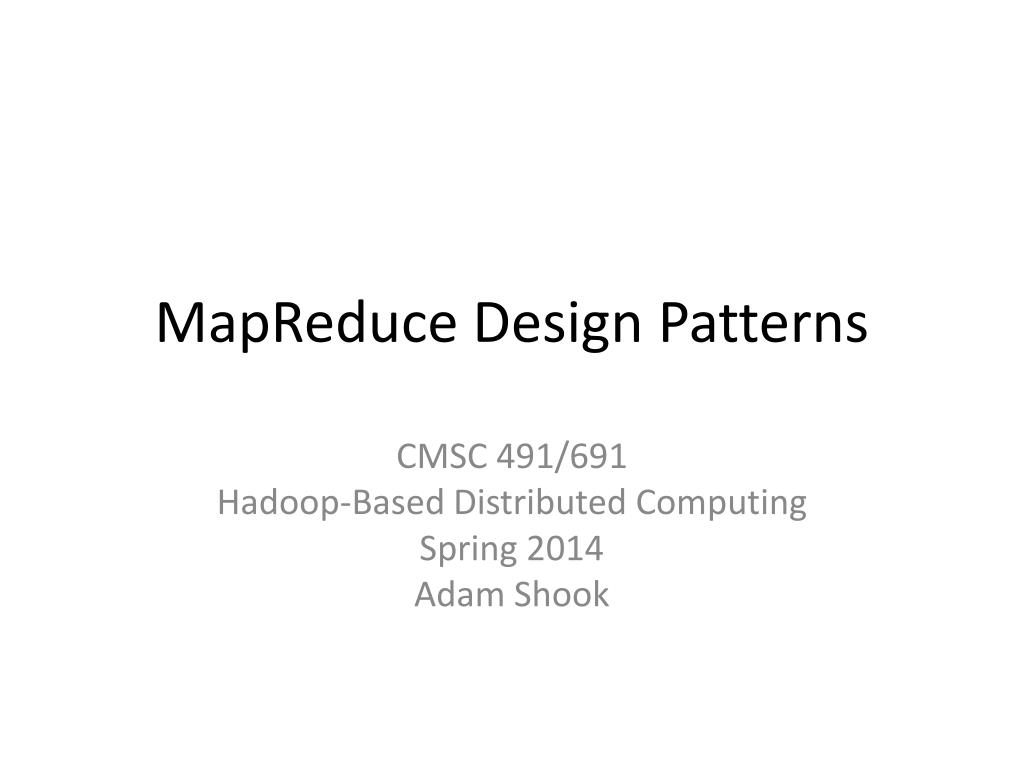 MapReduce Design Patterns

CMSC 491/691
Hadoop-Based Distributed Computing
Spring 2014
Adam Shook